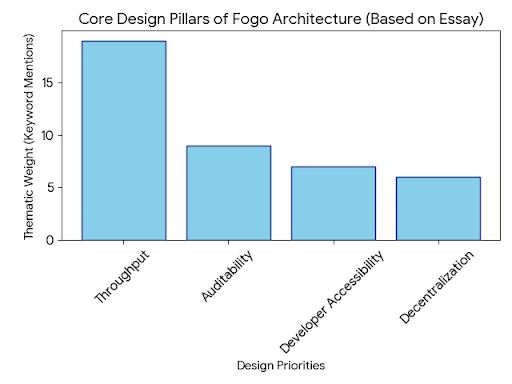 Core Design Pillars of Fogo Architecture (Based on Essay)

Thematic Weight (Keyword Mentions)

15
10
5
0

Throughput
Auditability
Developer Accessibility
Decentralization

Design Priorities